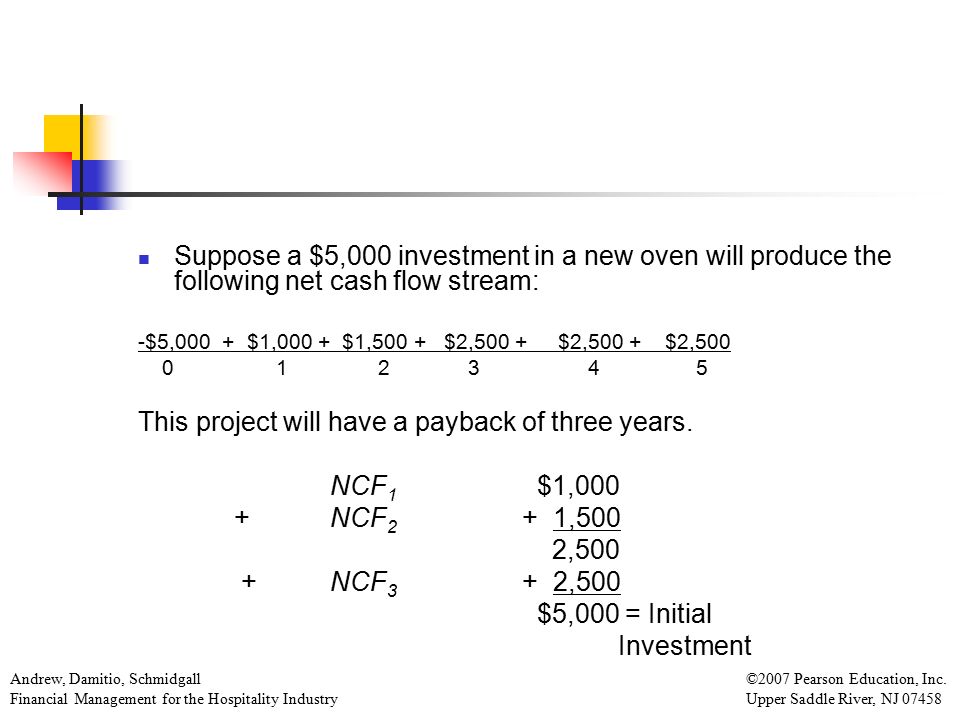 Suppose a \$5,000 investment in a new oven will produce the following net cash flow stream:

-\$5,000 + \$1,000 + \$1,500 + \$2,500 + \$2,500 + \$2,500
0 1 2 3 4 5

This project will have a payback of three years.

$NCF_1$ \$1,000
+ $NCF_2$ + 1,500
2,500
+ $NCF_3$ + 2,500
\$5,000 = Initial Investment

Andrew, Damitio, Schmidgall
Financial Management for the Hospitality Industry

©2007 Pearson Education, Inc.
Upper Saddle River, NJ 07458